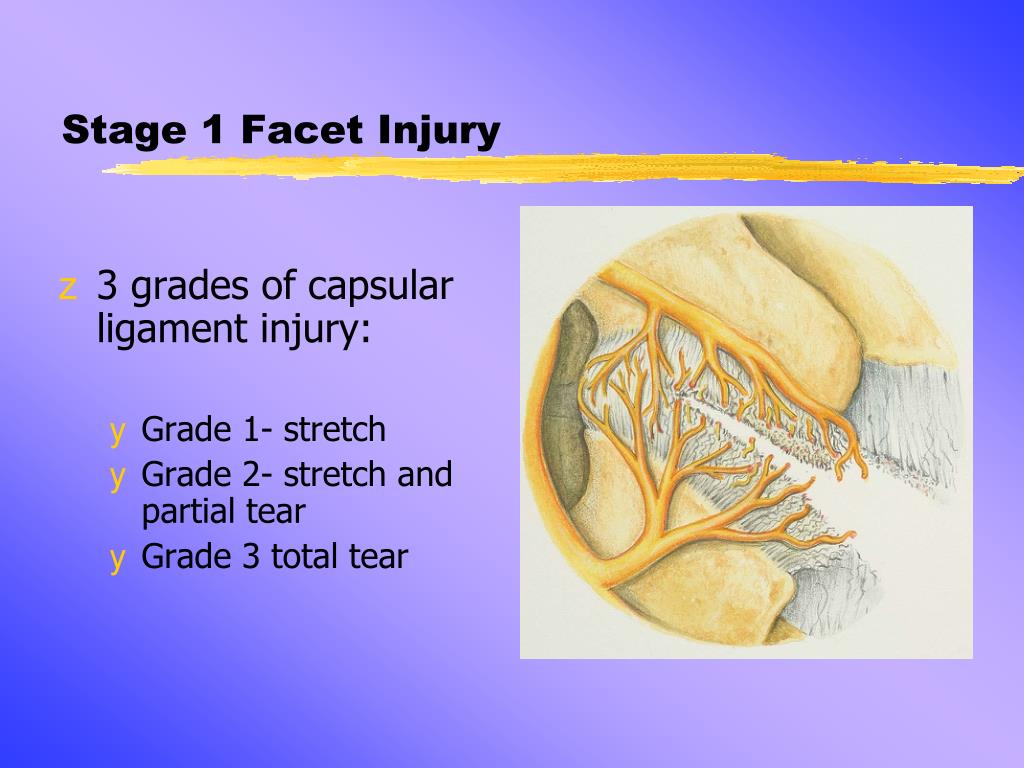 Stage 1 Facet Injury

z 3 grades of capsular ligament injury:

y Grade 1- stretch
y Grade 2- stretch and partial tear
y Grade 3 total tear